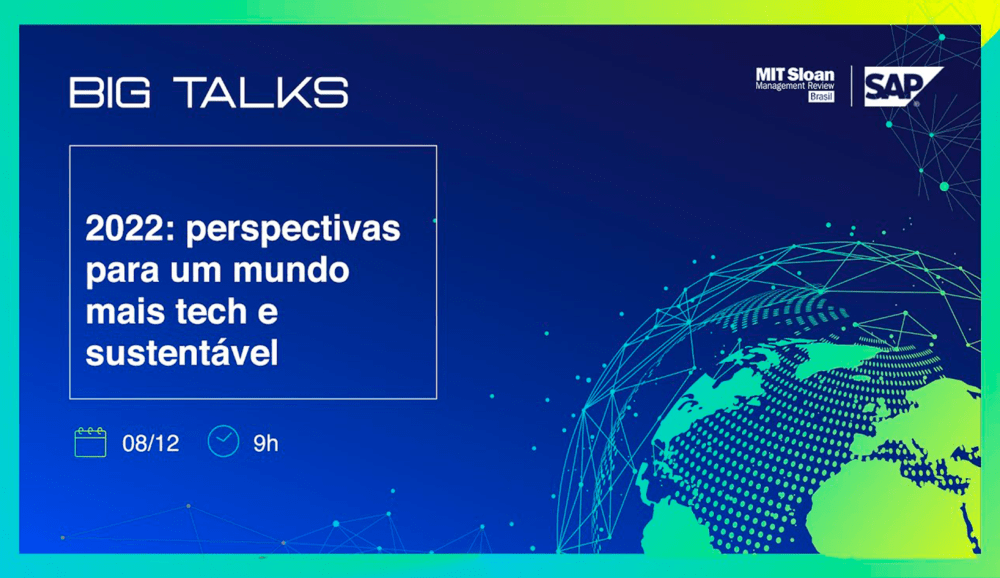 BIG TALKS

MIT Sloan Management Review Brasil

SAP

2022: perspectivas para um mundo mais tech e sustentável

08/12

9h